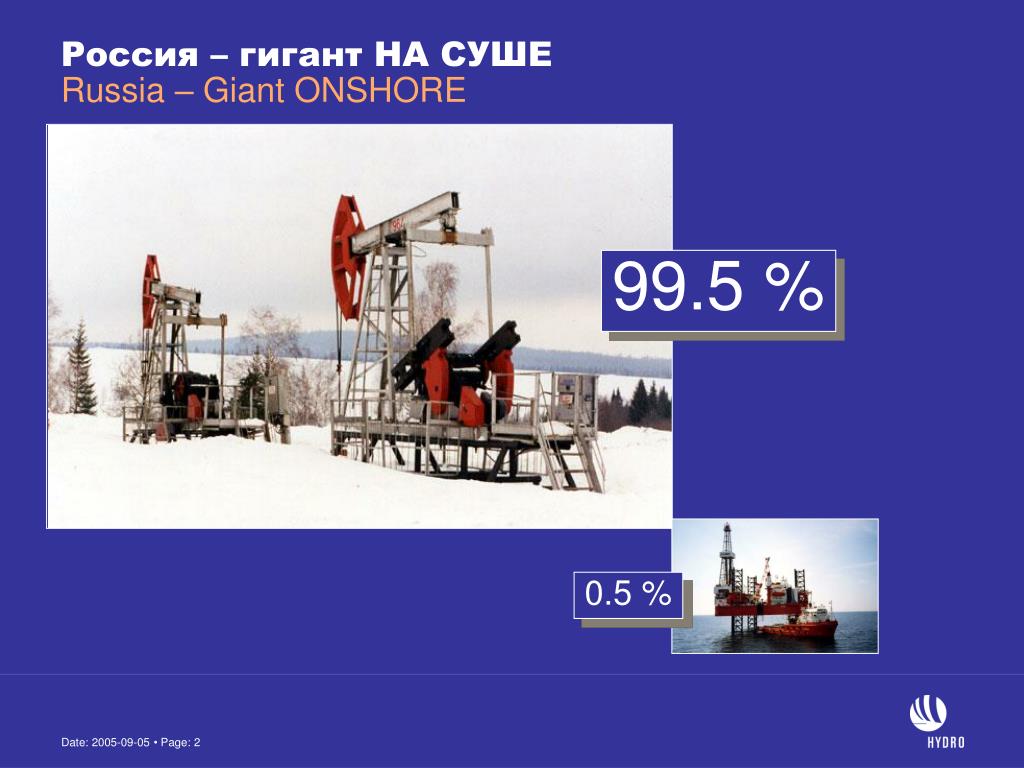 Россия – гигант НА СУШЕ
Russia – Giant ONSHORE

99.5 %

0.5 %

Date: 2005-09-05 • Page: 2

HYDRO